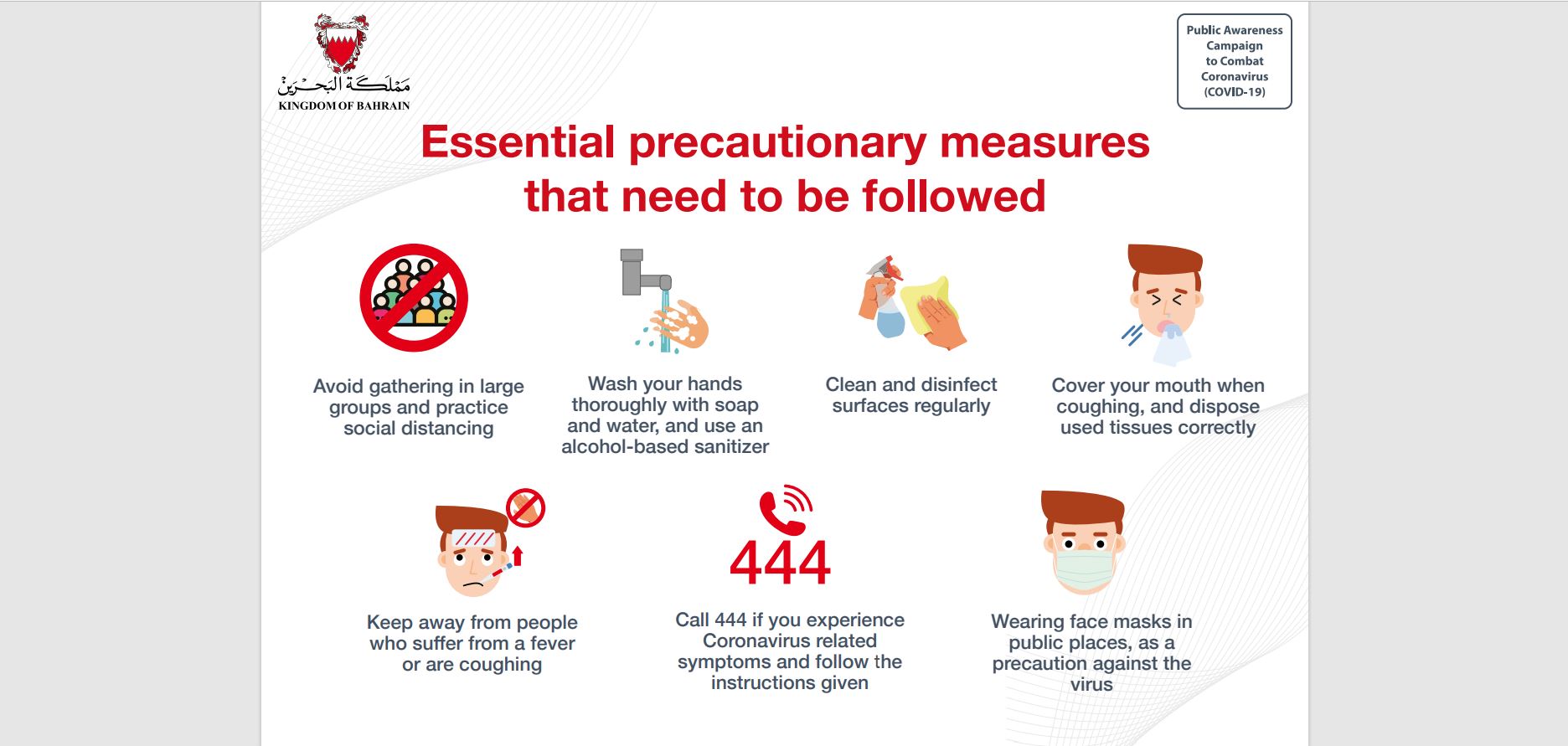 مملكة البحرين
KINGDOM OF BAHRAIN

Public Awareness Campaign to Combat Coronavirus (COVID-19)

Essential precautionary measures that need to be followed

Avoid gathering in large groups and practice social distancing

Wash your hands thoroughly with soap and water, and use an alcohol-based sanitizer

Clean and disinfect surfaces regularly

Cover your mouth when coughing, and dispose used tissues correctly

Keep away from people who suffer from a fever or are coughing

444

Call 444 if you experience Coronavirus related symptoms and follow the instructions given

Wearing face masks in public places, as a precaution against the virus